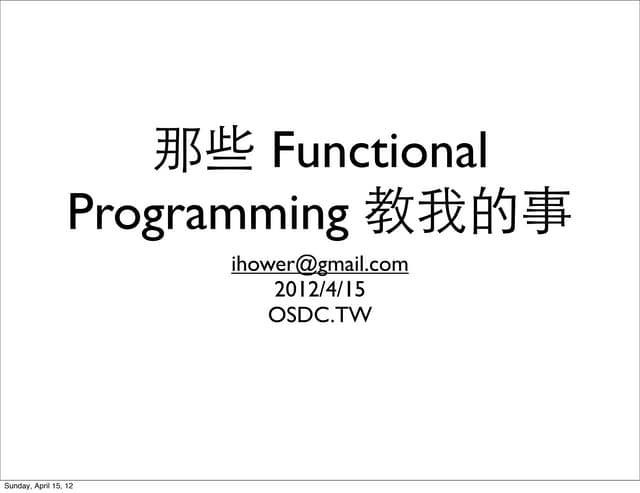 那些 Functional Programming 教我的事

ihower@gmail.com
2012/4/15
OSDC.TW

Sunday, April 15, 12